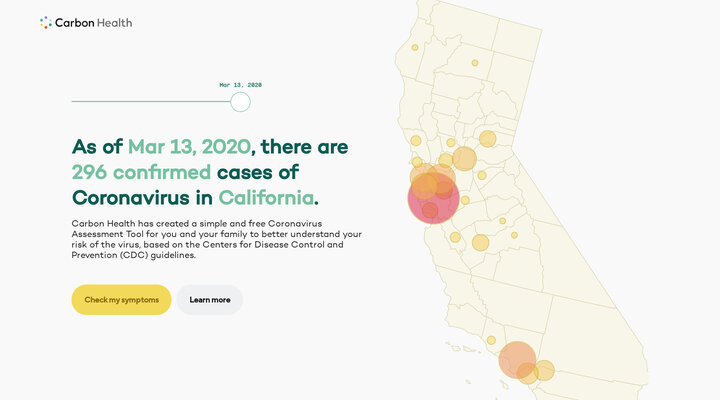 Carbon Health

Mar 13, 2020

As of Mar 13, 2020, there are 296 confirmed cases of Coronavirus in California.

Carbon Health has created a simple and free Coronavirus Assessment Tool for you and your family to better understand your risk of the virus, based on the Centers for Disease Control and Prevention (CDC) guidelines.

Check my symptoms

Learn more